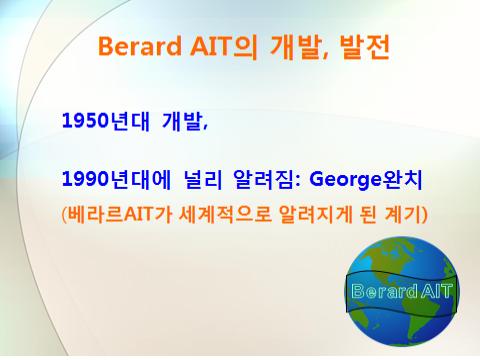 Berard AIT의 개발, 발전

1950년대 개발,

1990년대에 널리 알려짐: George완치
(베라르AIT가 세계적으로 알려지게 된 계기)

Berard AIT